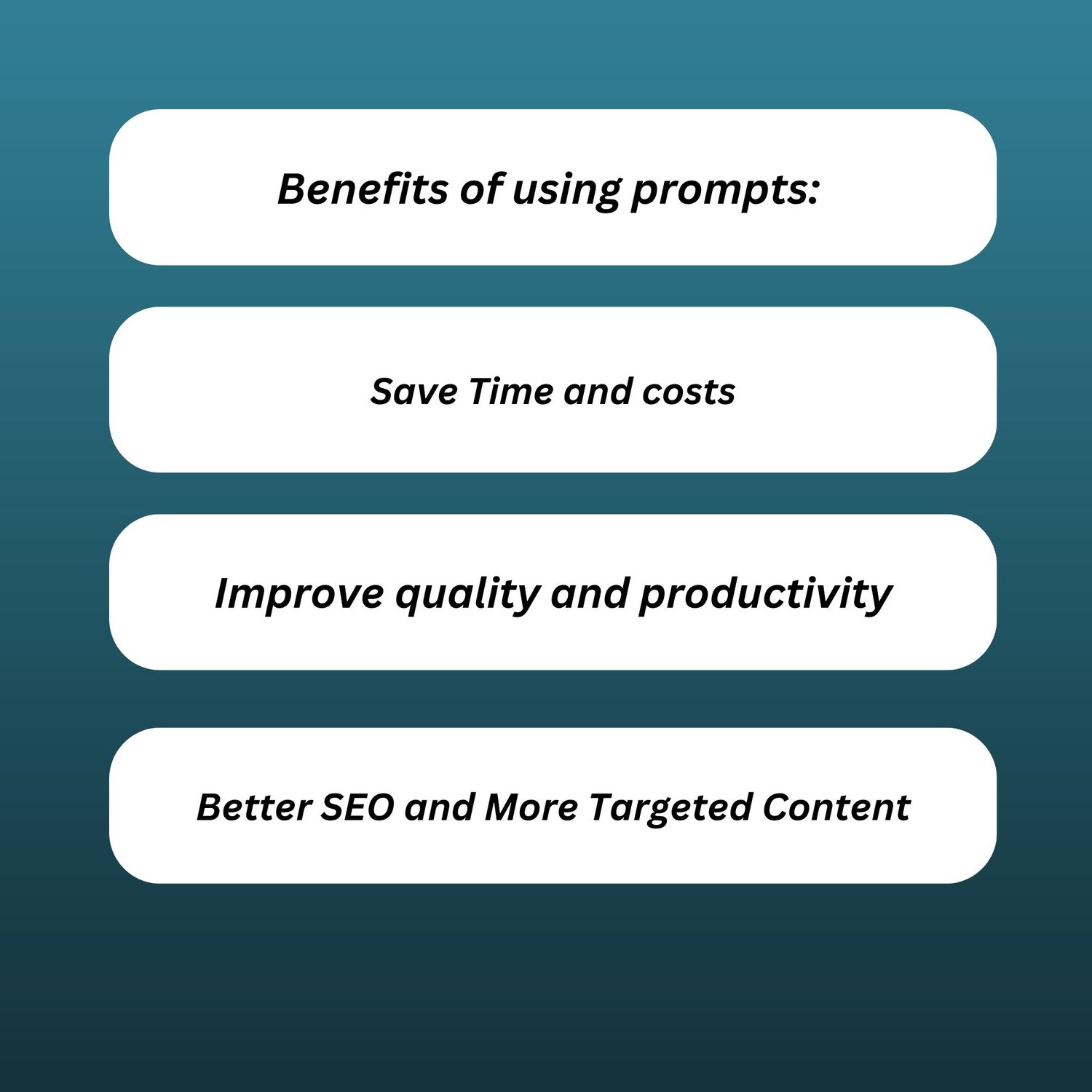 Benefits of using prompts:

Save Time and costs

Improve quality and productivity

Better SEO and More Targeted Content